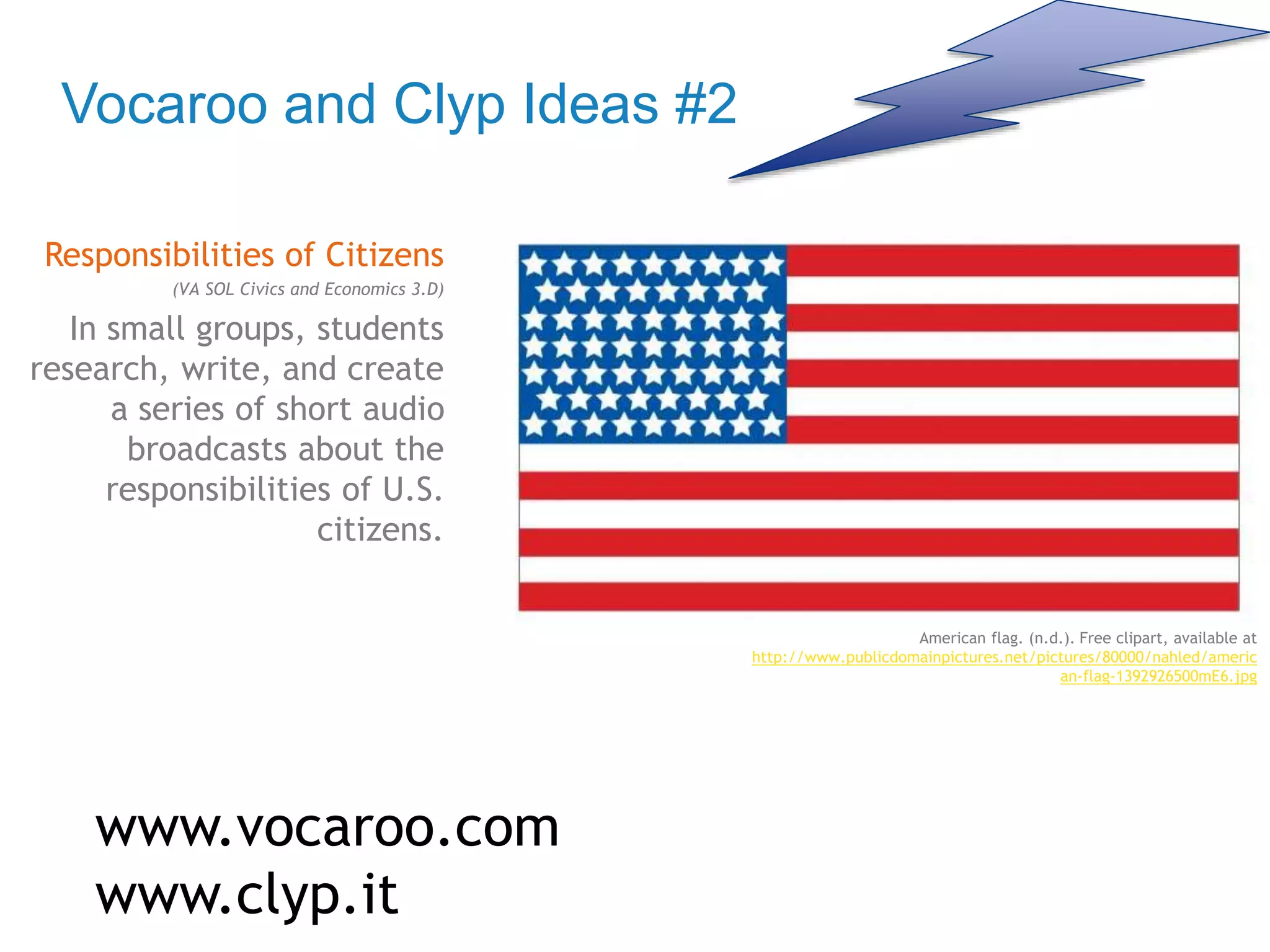 Vocaroo and Clyp Ideas #2

Responsibilities of Citizens

(VA SOL Civics and Economics 3.D)

In small groups, students research, write, and create a series of short audio broadcasts about the responsibilities of U.S. citizens.

American flag. (n.d.). Free clipart, available at http://www.publicdomainpictures.net/pictures/80000/nahled/american-flag-1392926500mE6.jpg

www.vocaroo.com
www.clyp.it